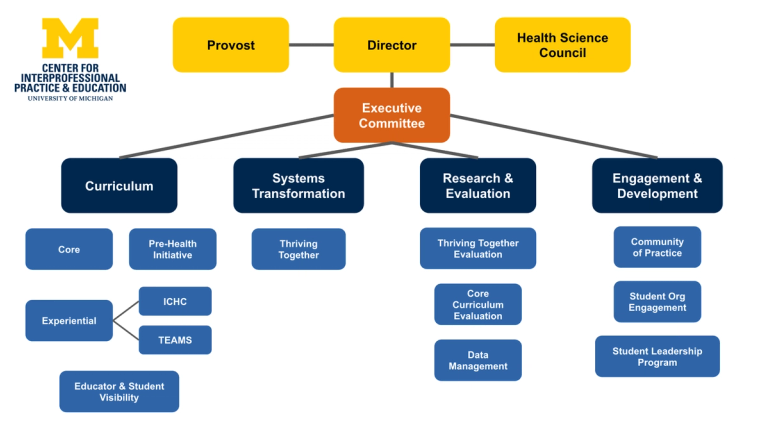 M
CENTER FOR INTERPROFESSIONAL PRACTICE & EDUCATION
UNIVERSITY OF MICHIGAN

Provost

Director

Health Science Council

Executive Committee

Curriculum

Systems Transformation

Research & Evaluation

Engagement & Development

Core

Pre-Health Initiative

Experiential

ICHC

TEAMS

Educator & Student Visibility

Thriving Together

Thriving Together Evaluation

Core Curriculum Evaluation

Data Management

Community of Practice

Student Org Engagement

Student Leadership Program